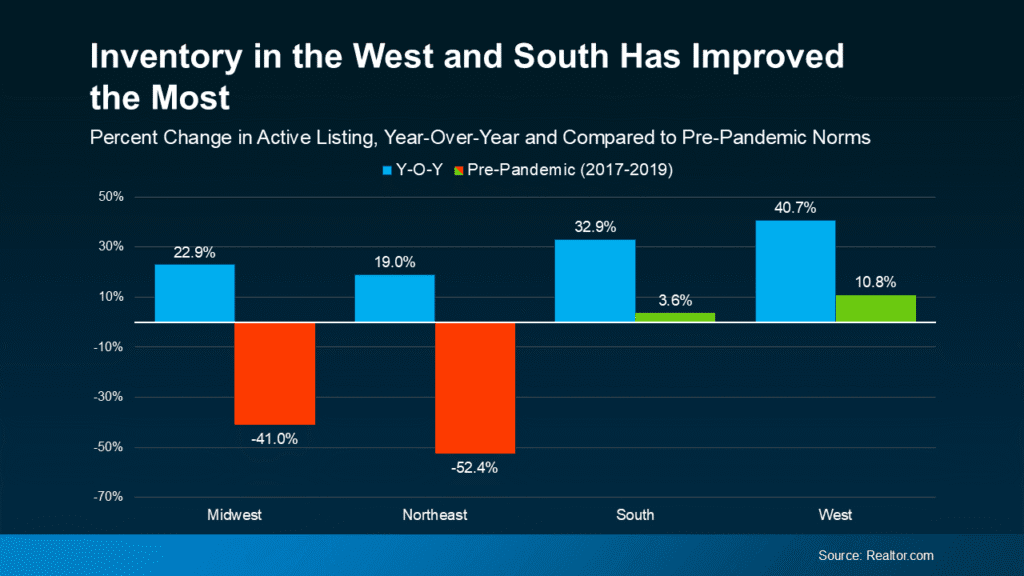 Inventory in the West and South Has Improved the Most

Percent Change in Active Listing, Year-Over-Year and Compared to Pre-Pandemic Norms

Y-O-Y Pre-Pandemic (2017-2019)

50%
30%
10%
-10%
-30%
-50%
-70%

22.9%
-41.0%
19.0%
-52.4%
32.9%
3.6%
40.7%
10.8%

Midwest
Northeast
South
West

Source: Realtor.com